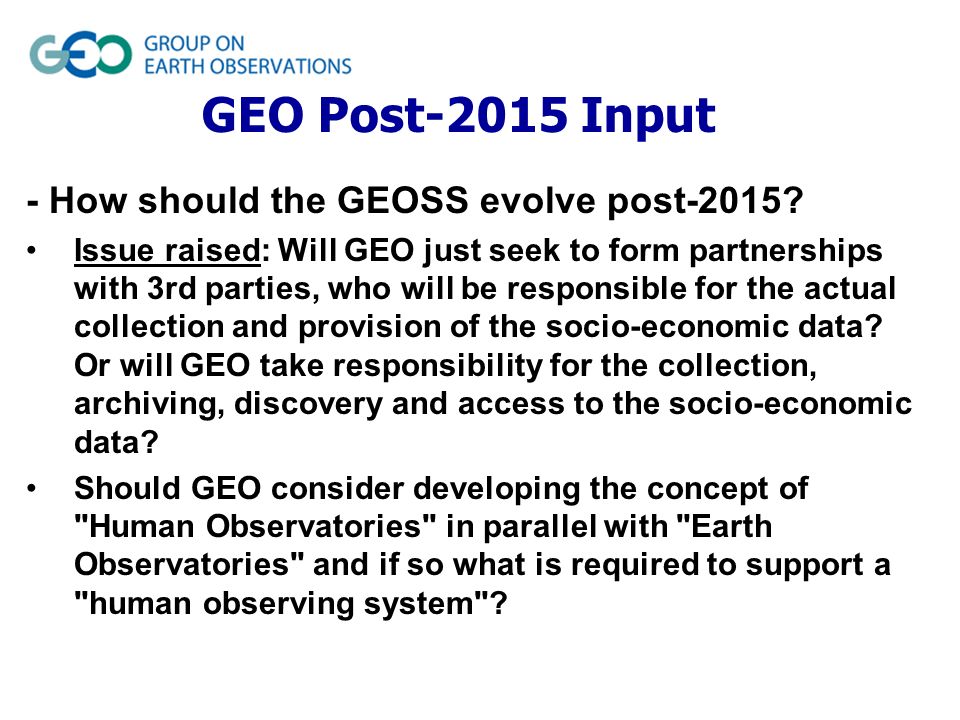 GEO GROUP ON EARTH OBSERVATIONS

GEO Post-2015 Input

- How should the GEOSS evolve post-2015?

• Issue raised: Will GEO just seek to form partnerships with 3rd parties, who will be responsible for the actual collection and provision of the socio-economic data? Or will GEO take responsibility for the collection, archiving, discovery and access to the socio-economic data?

• Should GEO consider developing the concept of "Human Observatories" in parallel with "Earth Observatories" and if so what is required to support a "human observing system"?